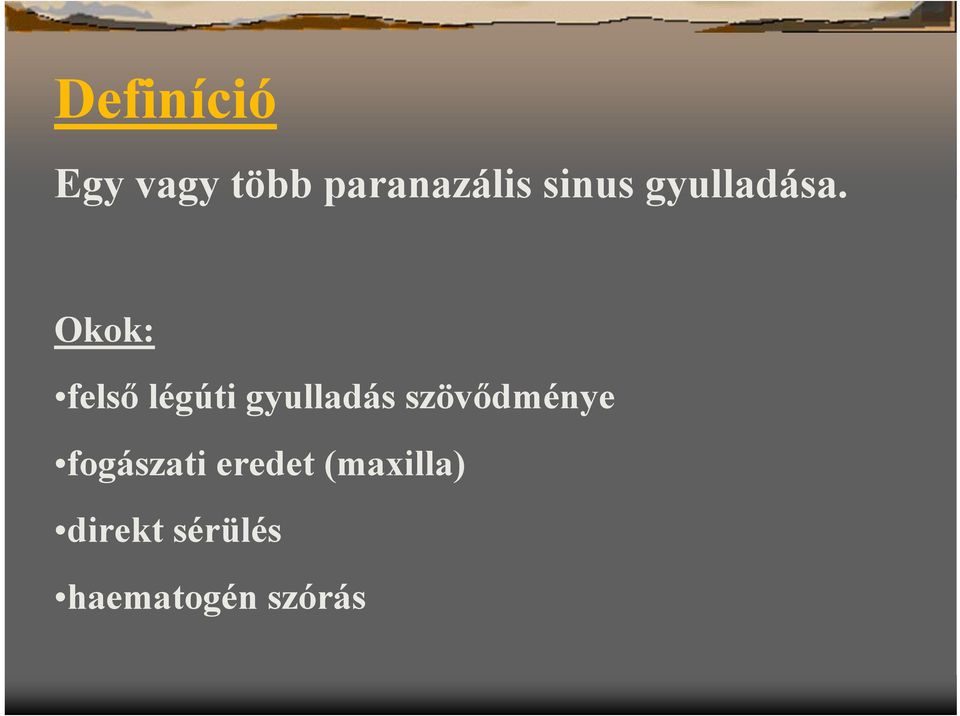 Definíció

Egy vagy több paranazális sinus gyulladása.

Okok:

•felső légúti gyulladás szövődménye

•fogászati eredet (maxilla)

•direkt sérülés

•haematogén szórás